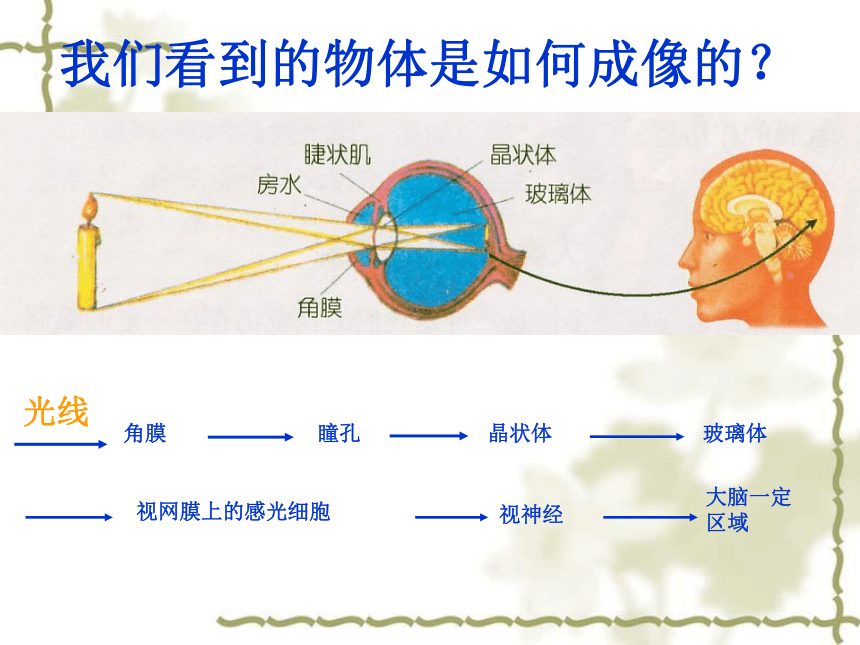 我们看到的物体是如何成像的？

睫状肌
晶状体
房水
玻璃体
角膜

光线
角膜
瞳孔
晶状体
玻璃体

视网膜上的感光细胞
视神经
大脑一定区域